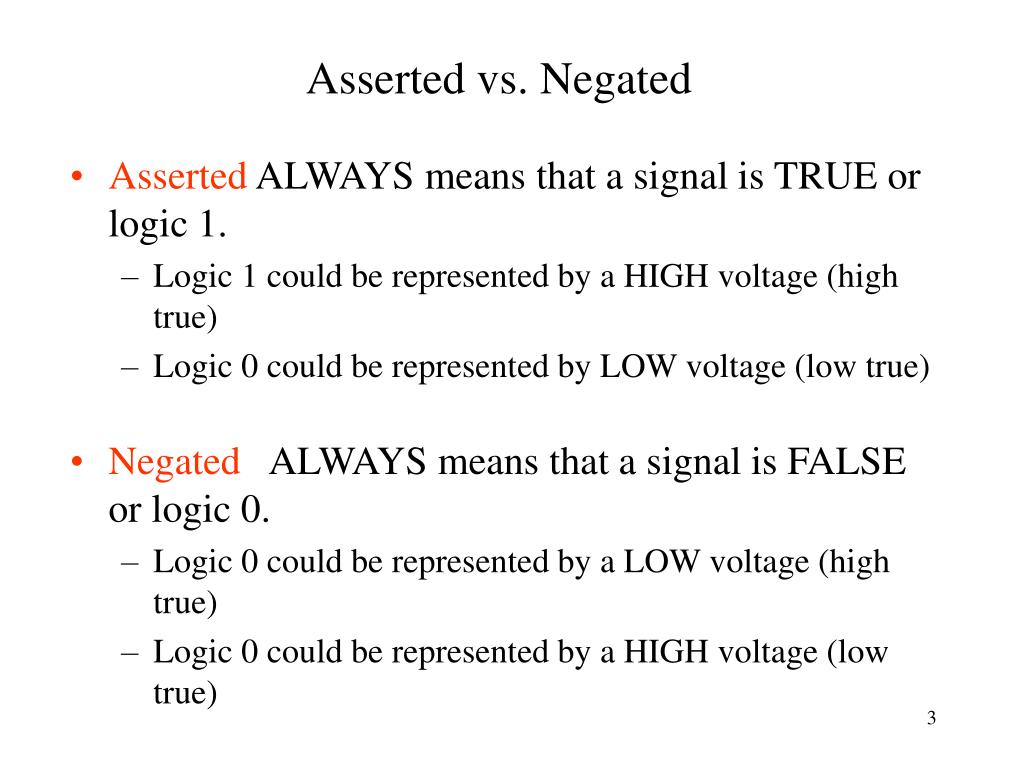 Asserted vs. Negated

• Asserted ALWAYS means that a signal is TRUE or logic 1.
– Logic 1 could be represented by a HIGH voltage (high true)
– Logic 0 could be represented by LOW voltage (low true)

• Negated ALWAYS means that a signal is FALSE or logic 0.
– Logic 0 could be represented by a LOW voltage (high true)
– Logic 0 could be represented by a HIGH voltage (low true)

3